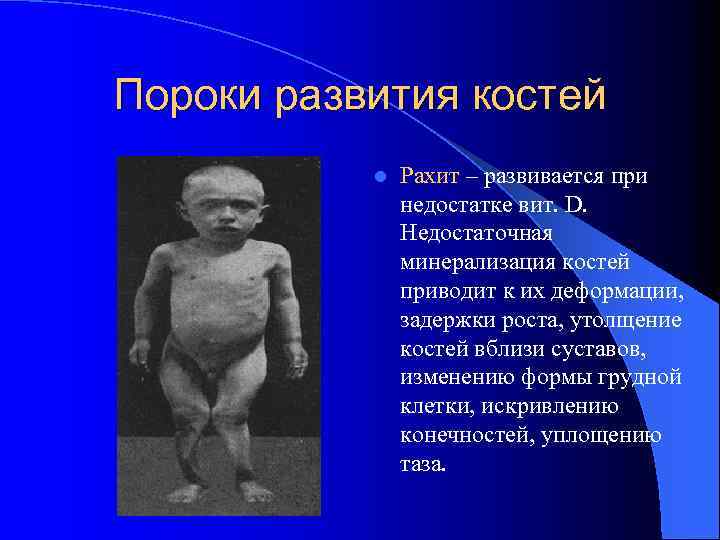 Пороки развития костей

Рахит – развивается при недостатке вит. D. Недостаточная минерализация костей приводит к их деформации, задержки роста, утолщение костей вблизи суставов, изменению формы грудной клетки, искривлению конечностей, уплощению таза.